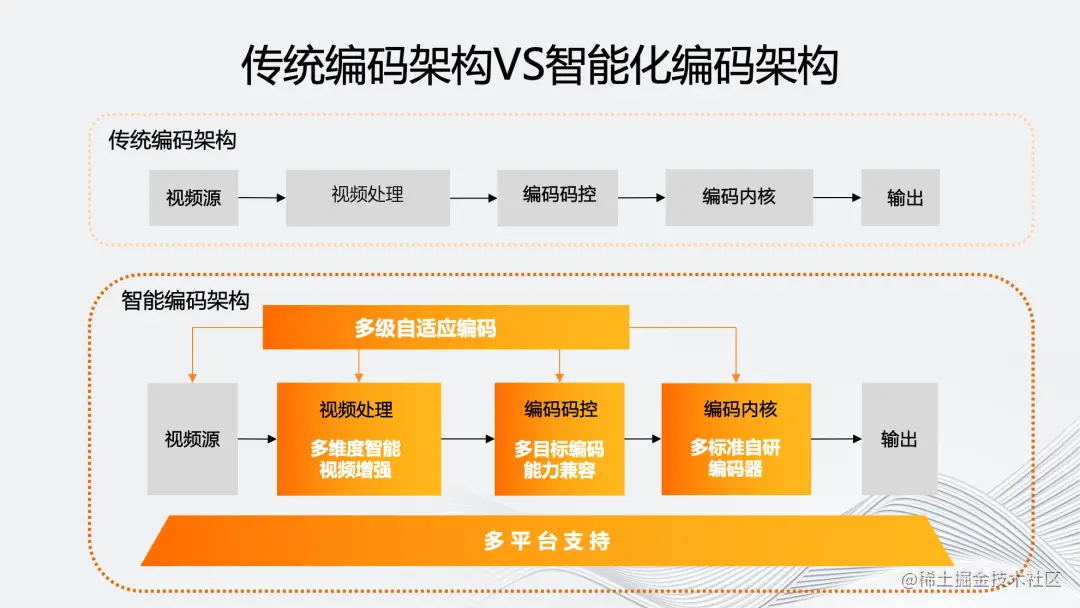 传统编码架构VS智能化编码架构

传统编码架构

视频源

视频处理

编码码控

编码内核

输出

智能编码架构

多级自适应编码

视频源

视频处理

多维度智能视频增强

编码码控

多目标编码能力兼容

编码内核

多标准自研编码器

输出

多平台支持

@稀土掘金技术社区